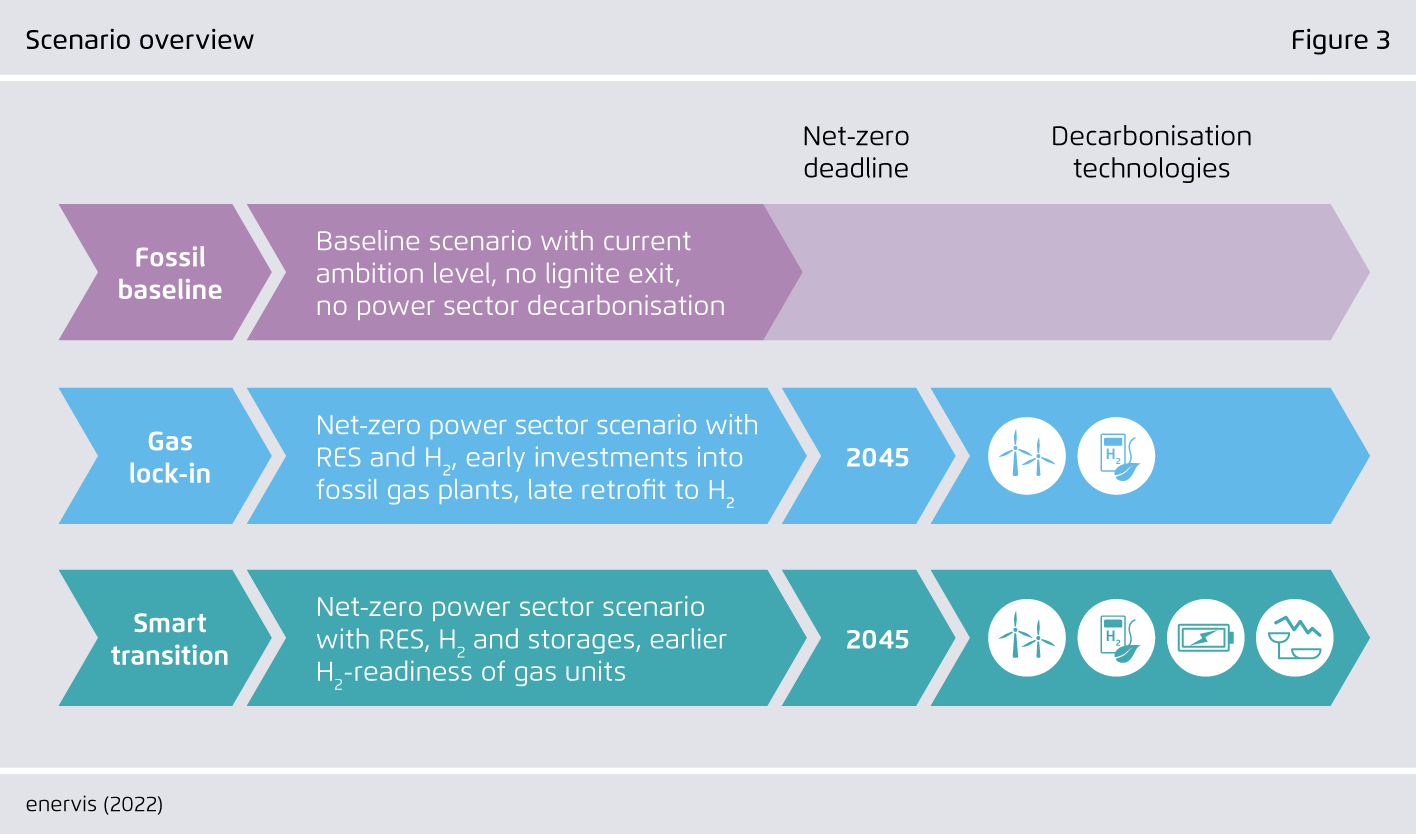 Scenario overview

Figure 3

Net-zero deadline

Decarbonisation technologies

Fossil baseline

Baseline scenario with current ambition level, no lignite exit, no power sector decarbonisation

Gas lock-in

Net-zero power sector scenario with RES and $H_2$, early investments into fossil gas plants, late retrofit to $H_2$

2045

$H_2$

Smart transition

Net-zero power sector scenario with RES, $H_2$ and storages, earlier $H_2$-readiness of gas units

2045

$H_2$

enervis (2022)